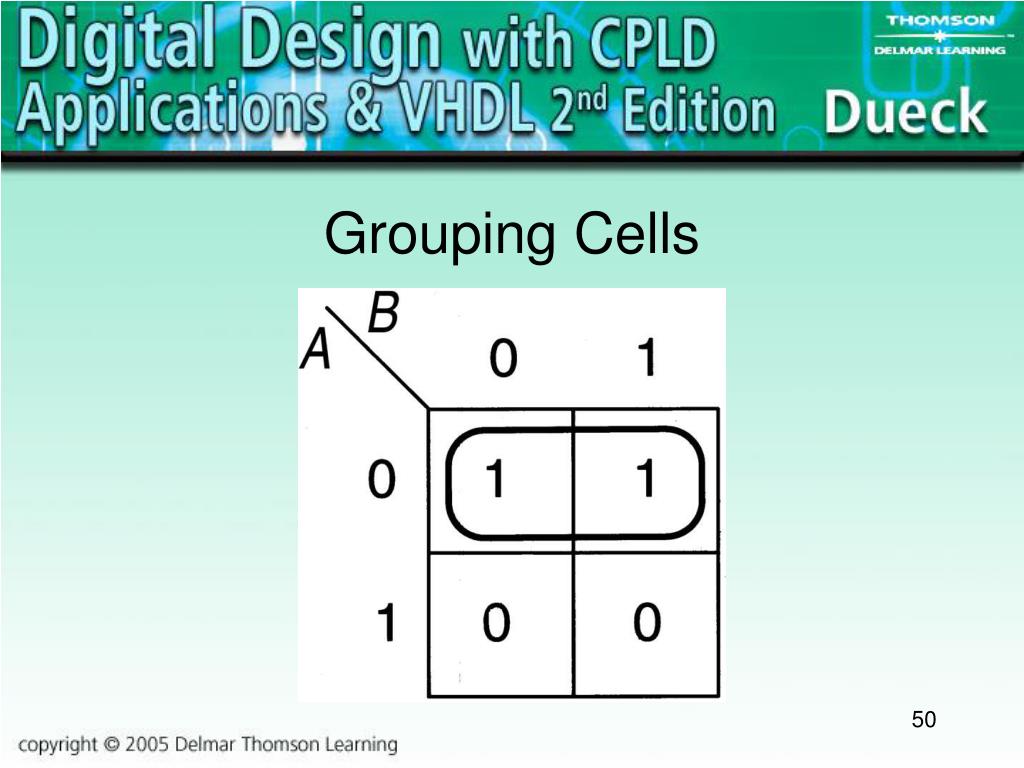 Digital Design with CPLD Applications & VHDL 2nd Edition Dueck

THOMSON
DELMAR LEARNING

Grouping Cells

| A \ B | 0 | 1 |
|---|---|---|
| 0 | 1 | 1 |
| 1 | 0 | 0 |

50

copyright © 2005 Delmar Thomson Learning